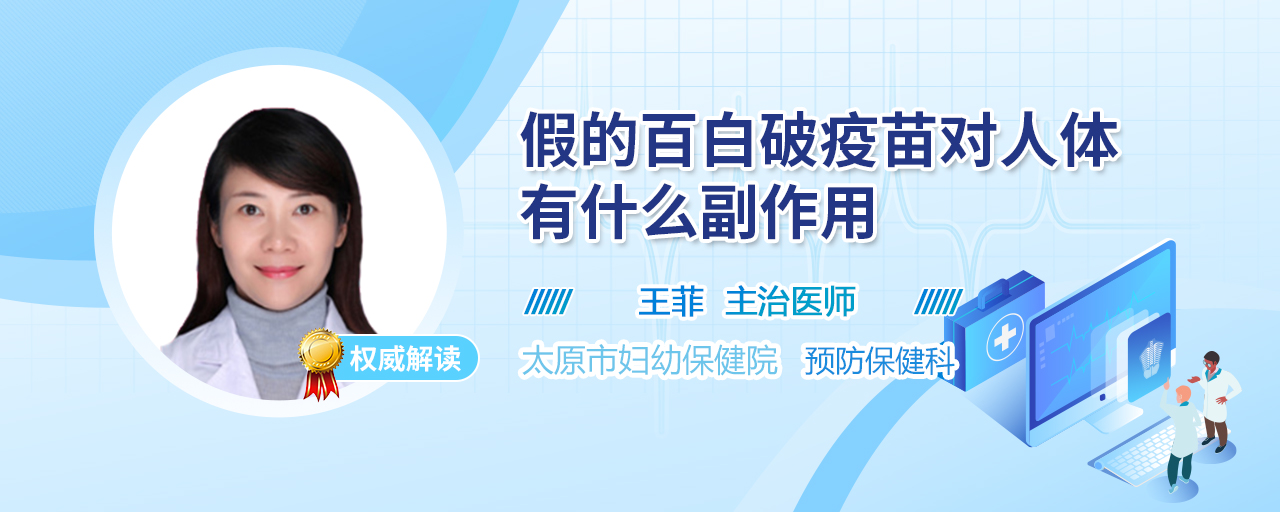 权威解读

假的百白破疫苗对人体有什么副作用

王菲 主治医师

太原市妇幼保健院 预防保健科